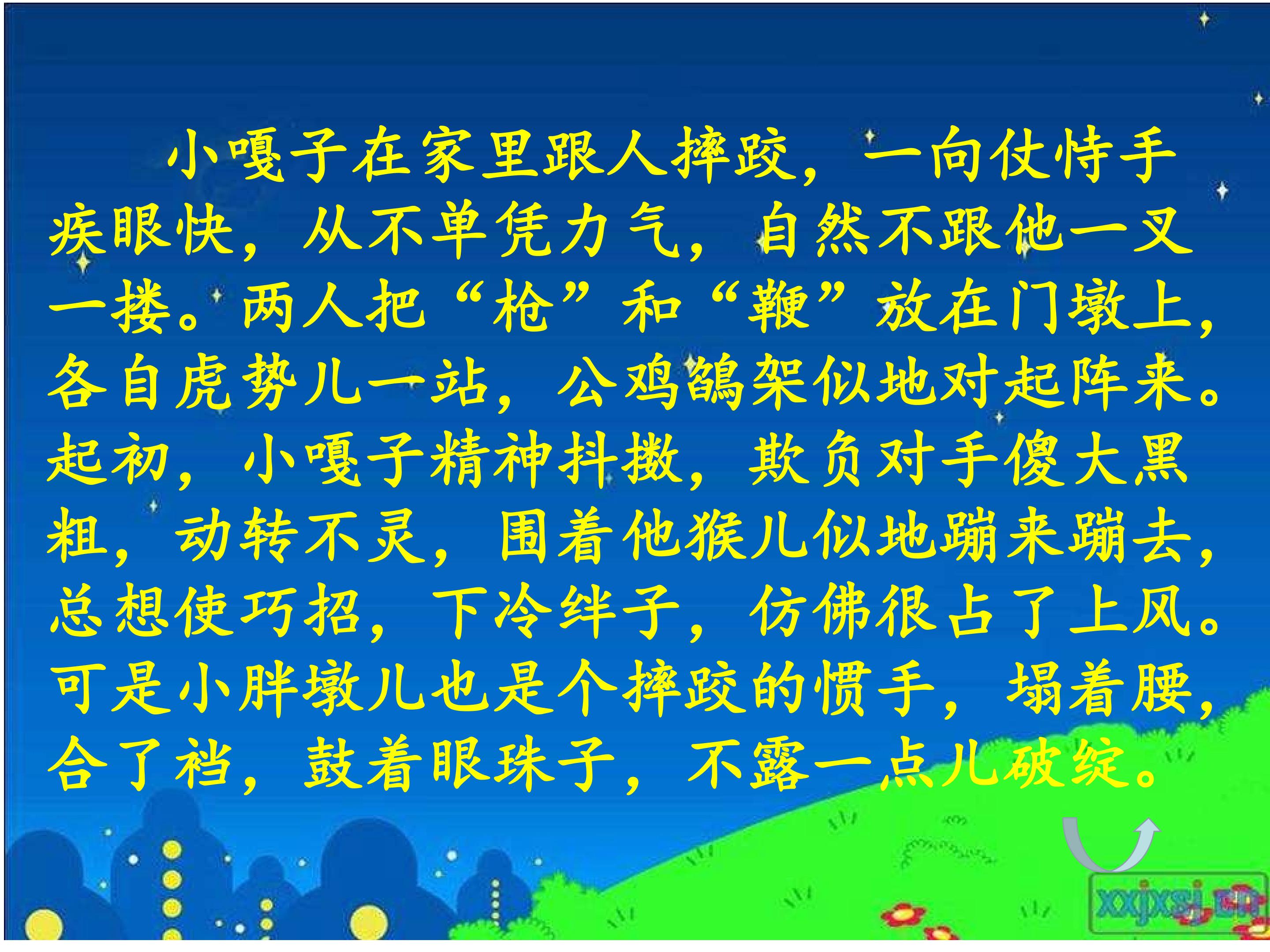 小嘎子在家里跟人摔跤，一向仗恃手疾眼快，从不单凭力气，自然不跟他一叉一搂。两人把“枪”和“鞭”放在门墩上，各自虎势儿一站，公鸡鹐架似地对起阵来。起初，小嘎子精神抖擞，欺负对手傻大黑粗，动转不灵，围着他猴儿似地蹦来蹦去，总想使巧招，下冷绊子，仿佛很占了上风。可是小胖墩儿也是个摔跤的惯手，塌着腰，合了裆，鼓着眼珠子，不露一点儿破绽。

xxjxsj.cn